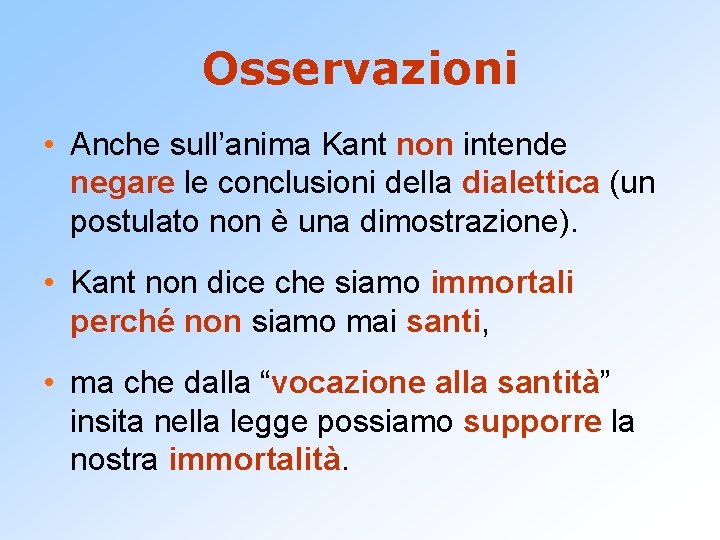 Osservazioni

• Anche sull’anima Kant non intende negare le conclusioni della dialettica (un postulato non è una dimostrazione).

• Kant non dice che siamo immortali perché non siamo mai santi,

• ma che dalla “vocazione alla santità” insita nella legge possiamo supporre la nostra immortalità.